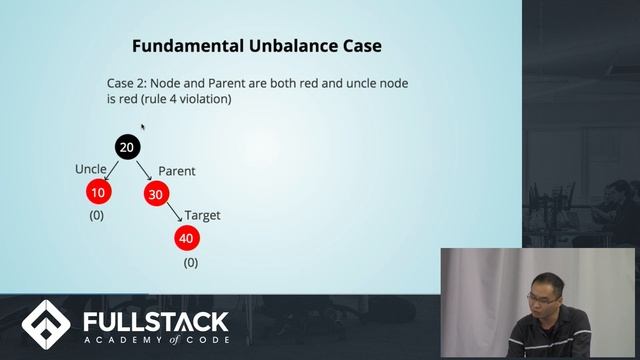 Fundamental Unbalance Case

Case 2: Node and Parent are both red and uncle node is red (rule 4 violation)

20
Uncle
Parent
10
30
(0)
Target
40
(0)

FULLSTACK
ACADEMY of CODE